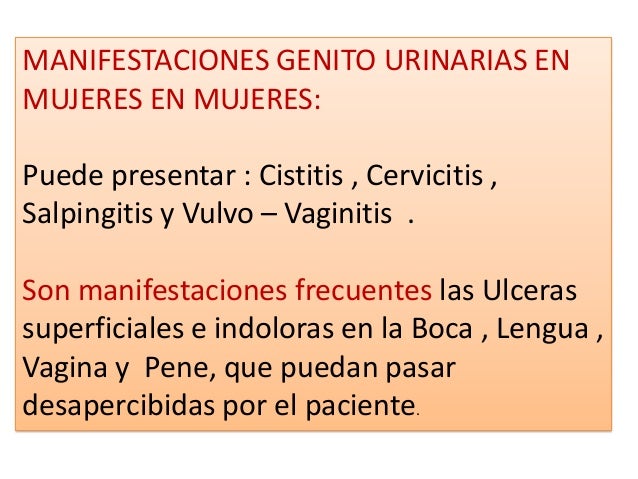 MANIFESTACIONES GENITO URINARIAS EN MUJERES EN MUJERES:

Puede presentar : Cistitis , Cervicitis , Salpingitis y Vulvo – Vaginitis .

Son manifestaciones frecuentes las Ulceras superficiales e indoloras en la Boca , Lengua , Vagina y Pene, que puedan pasar desapercibidas por el paciente.